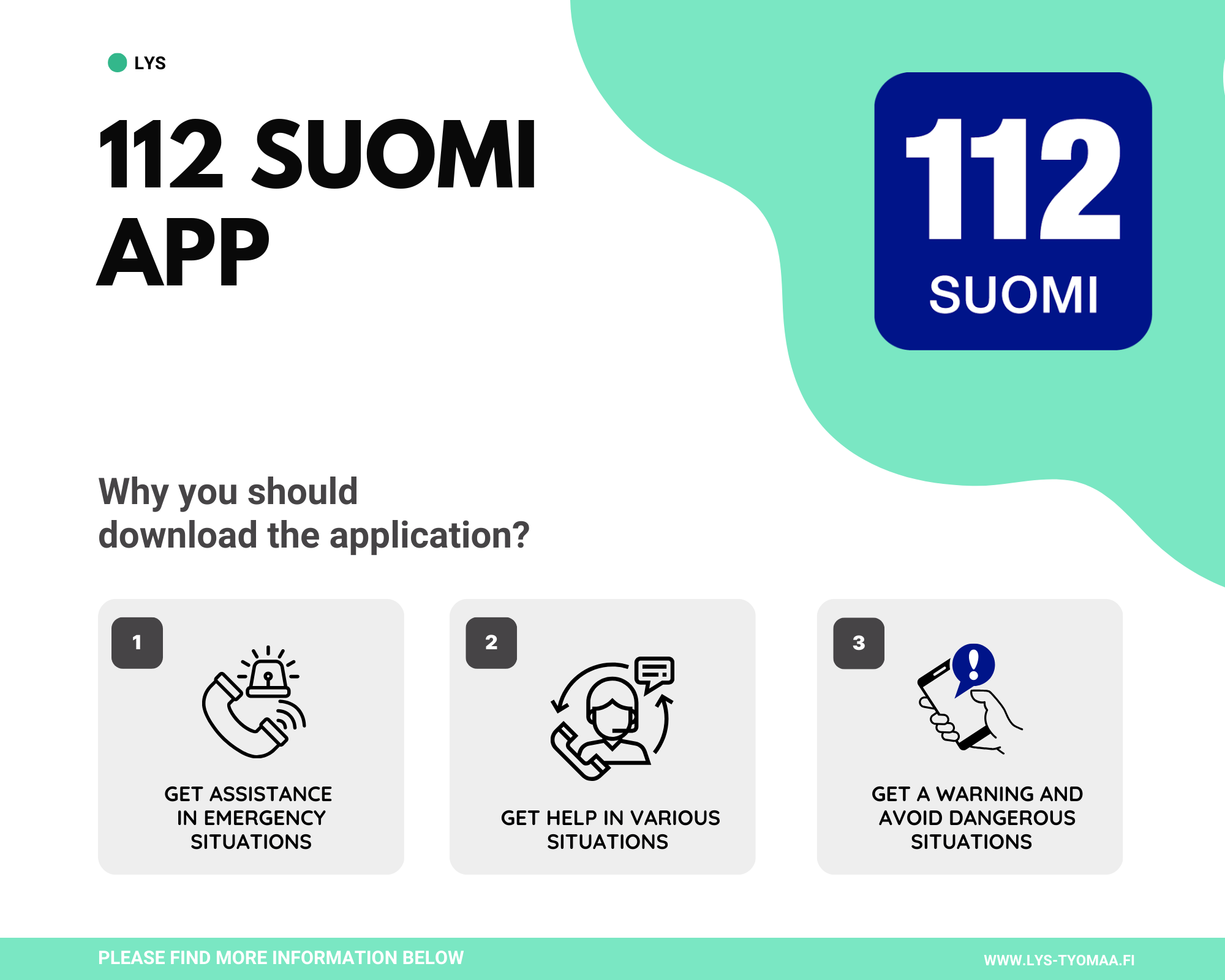 LYS

112 SUOMI APP

112 SUOMI

Why you should download the application?

1

GET ASSISTANCE IN EMERGENCY SITUATIONS

2

GET HELP IN VARIOUS SITUATIONS

3

GET A WARNING AND AVOID DANGEROUS SITUATIONS

PLEASE FIND MORE INFORMATION BELOW

WWW.LYS-TYOMAA.FI